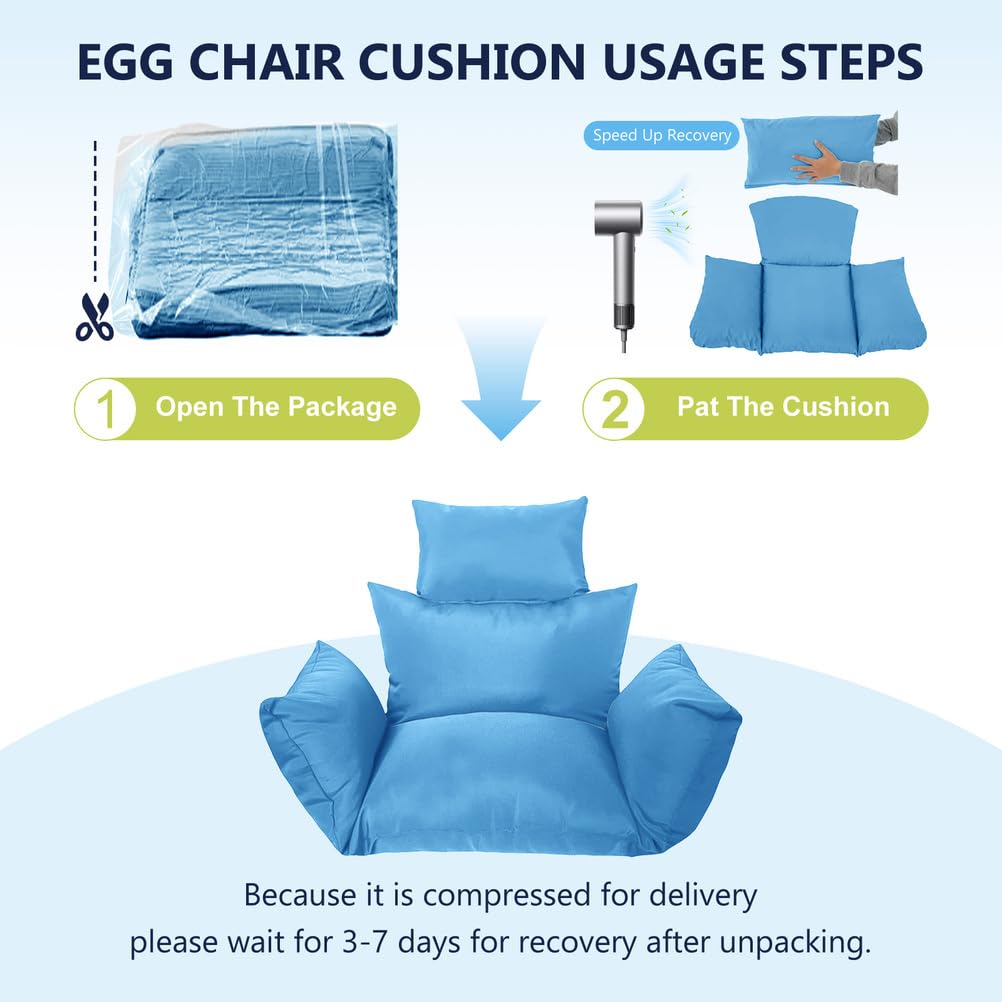 EGG CHAIR CUSHION USAGE STEPS

Speed Up Recovery

1 Open The Package

2 Pat The Cushion

Because it is compressed for delivery
please wait for 3-7 days for recovery after unpacking.